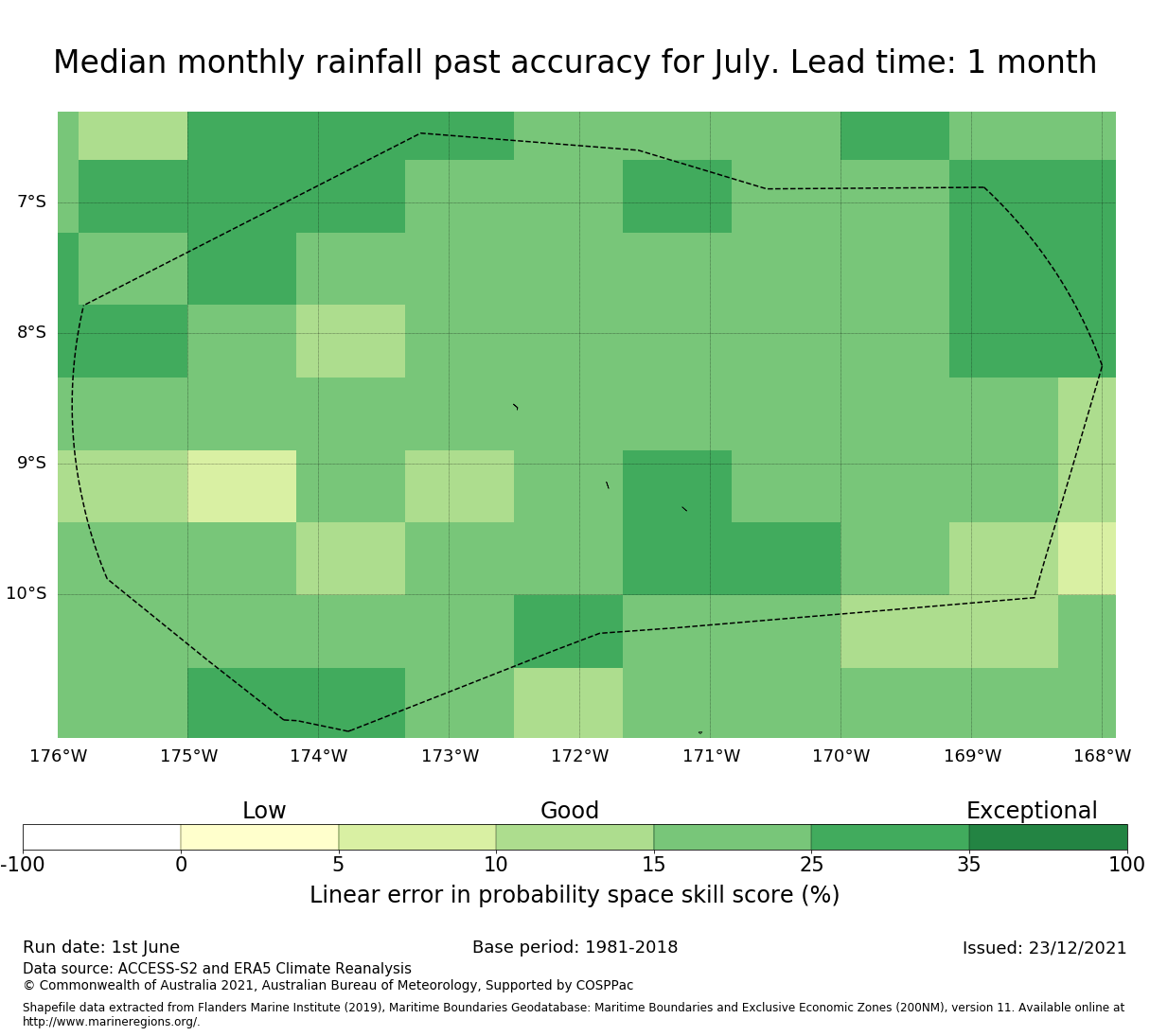 Median monthly rainfall past accuracy for July. Lead time: 1 month

7°S
8°S
9°S
10°S

176°W 175°W 174°W 173°W 172°W 171°W 170°W 169°W 168°W

Low Good Exceptional

-100 0 5 10 15 25 35 100

Linear error in probability space skill score (%)

Run date: 1st June
Base period: 1981-2018
Issued: 23/12/2021
Data source: ACCESS-S2 and ERA5 Climate Reanalysis
© Commonwealth of Australia 2021, Australian Bureau of Meteorology, Supported by COSPPac

Shapefile data extracted from Flanders Marine Institute (2019), Maritime Boundaries Geodatabase: Maritime Boundaries and Exclusive Economic Zones (200NM), version 11. Available online at http://www.marineregions.org/.